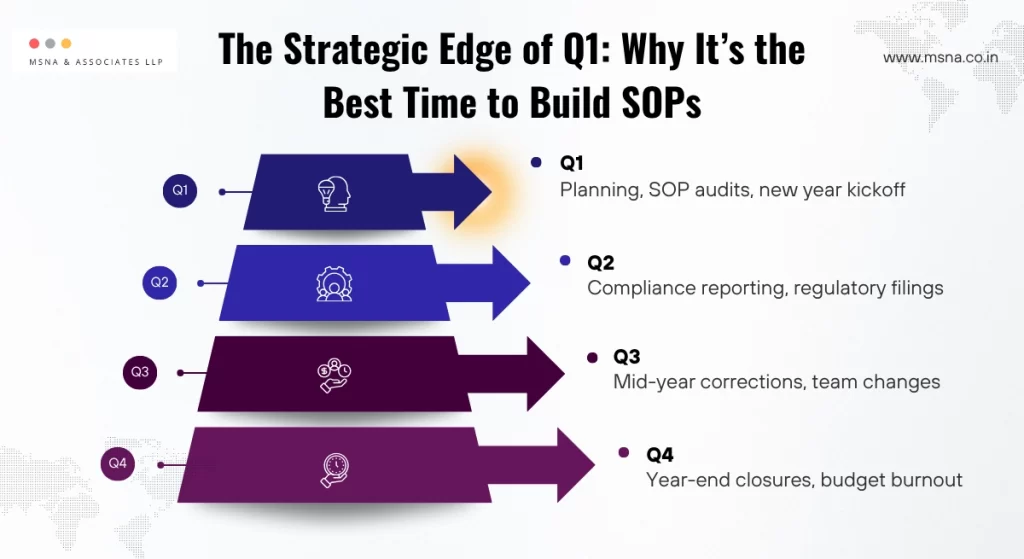 MSNA & ASSOCIATES LLP

The Strategic Edge of Q1: Why It's the Best Time to Build SOPs

www.msna.co.in

Q1

Q1
Planning, SOP audits, new year kickoff

Q2

Q2
Compliance reporting, regulatory filings

Q3

Q3
Mid-year corrections, team changes

Q4

Q4
Year-end closures, budget burnout